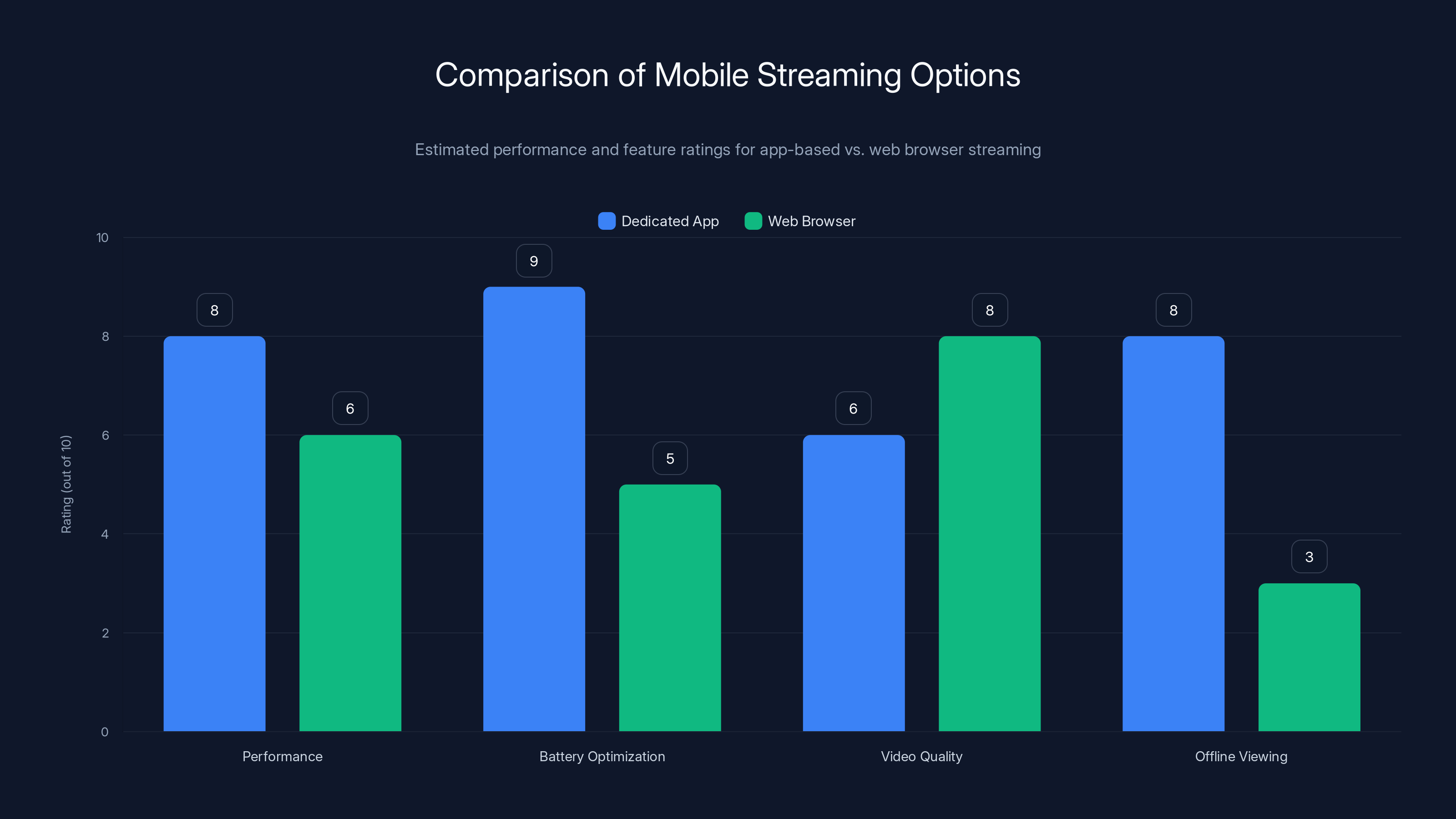 Comparison of Mobile Streaming Options

Estimated performance and feature ratings for app-based vs. web browser streaming

Dedicated App
Web Browser

Rating (out of 10)

10
8
6
4
2
0

8
6
9
5
6
8
8
3

Performance
Battery Optimization
Video Quality
Offline Viewing